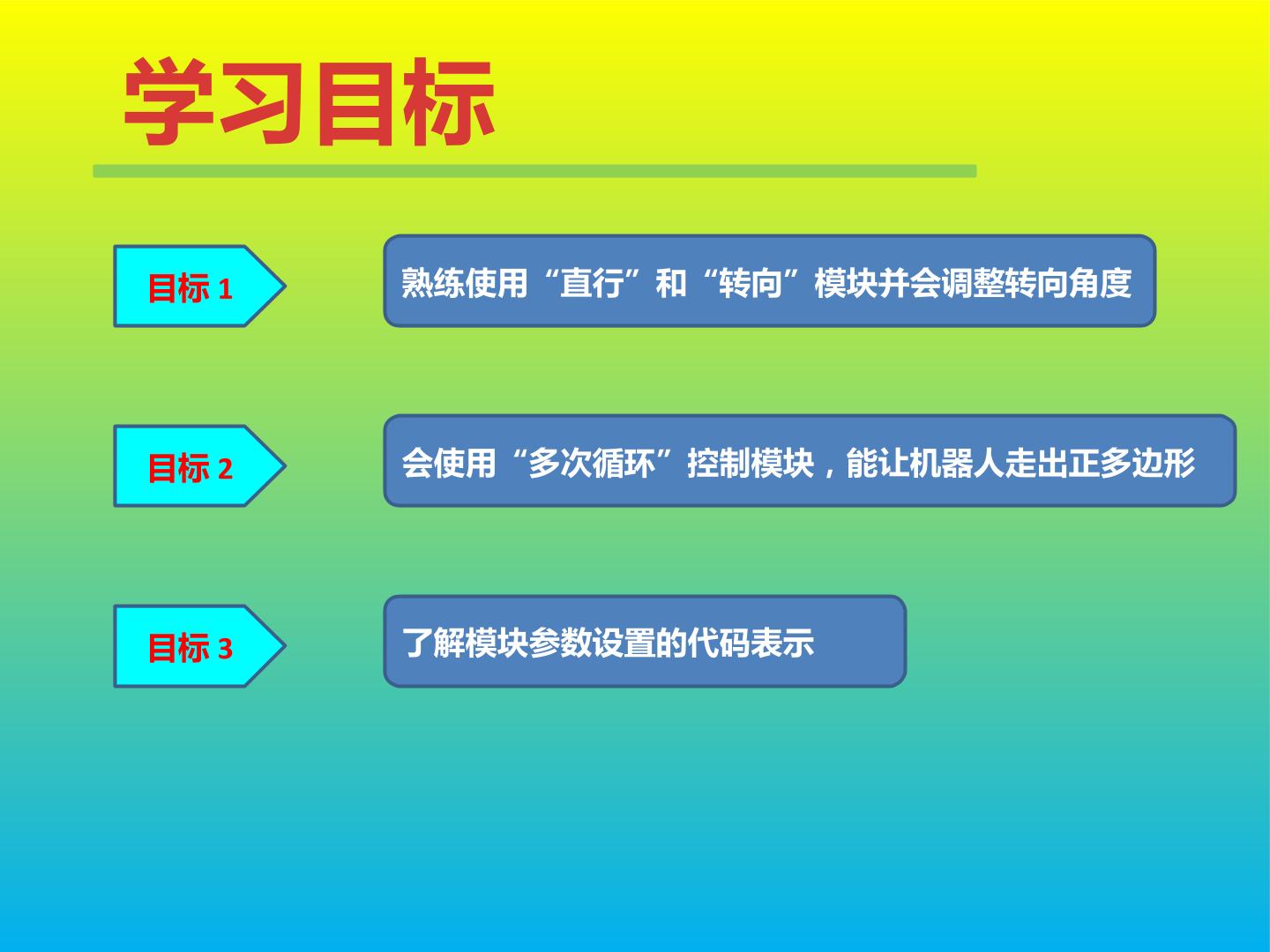 学习目标

目标 1

熟练使用“直行”和“转向”模块并会调整转向角度

目标 2

会使用“多次循环”控制模块，能让机器人走出正多边形

目标 3

了解模块参数设置的代码表示